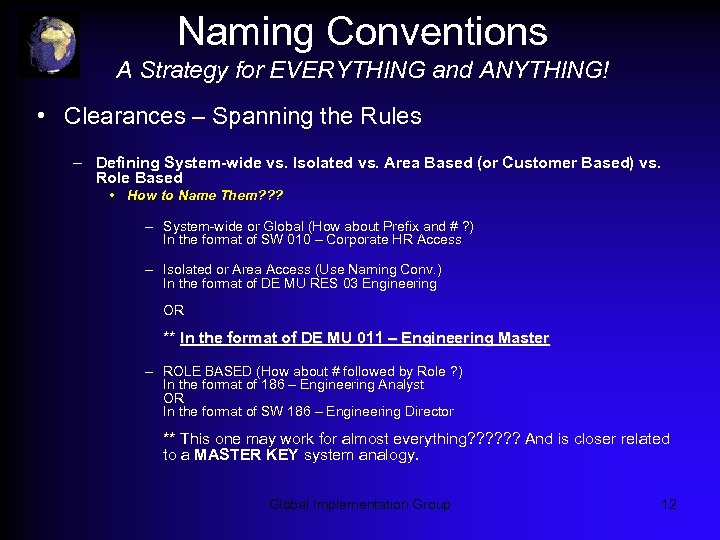 Naming Conventions
A Strategy for EVERYTHING and ANYTHING!

• Clearances – Spanning the Rules

– Defining System-wide vs. Isolated vs. Area Based (or Customer Based) vs. Role Based

• How to Name Them???

– System-wide or Global (How about Prefix and # ?)
In the format of SW 010 – Corporate HR Access

– Isolated or Area Access (Use Naming Conv.)
In the format of DE MU RES 03 Engineering

OR

** In the format of DE MU 011 – Engineering Master

– ROLE BASED (How about # followed by Role ?)
In the format of 186 – Engineering Analyst
OR
In the format of SW 186 – Engineering Director

** This one may work for almost everything?????? And is closer related to a MASTER KEY system analogy.

Global Implementation Group

12